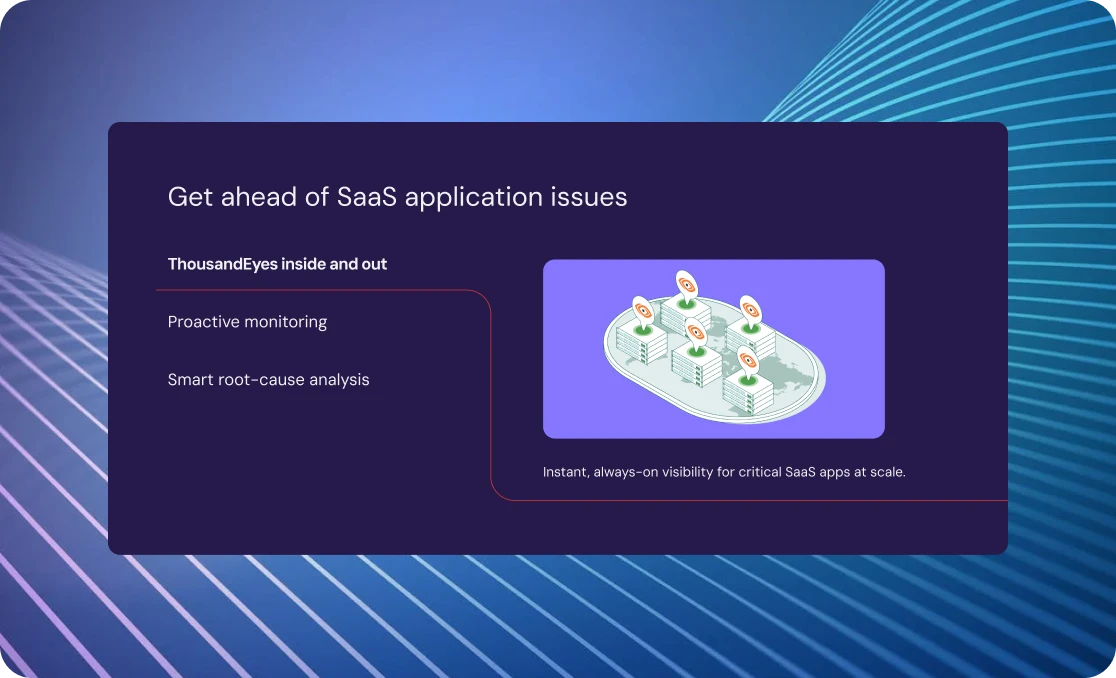 Get ahead of SaaS application issues

ThousandEyes inside and out

Proactive monitoring

Smart root-cause analysis

Instant, always-on visibility for critical SaaS apps at scale.